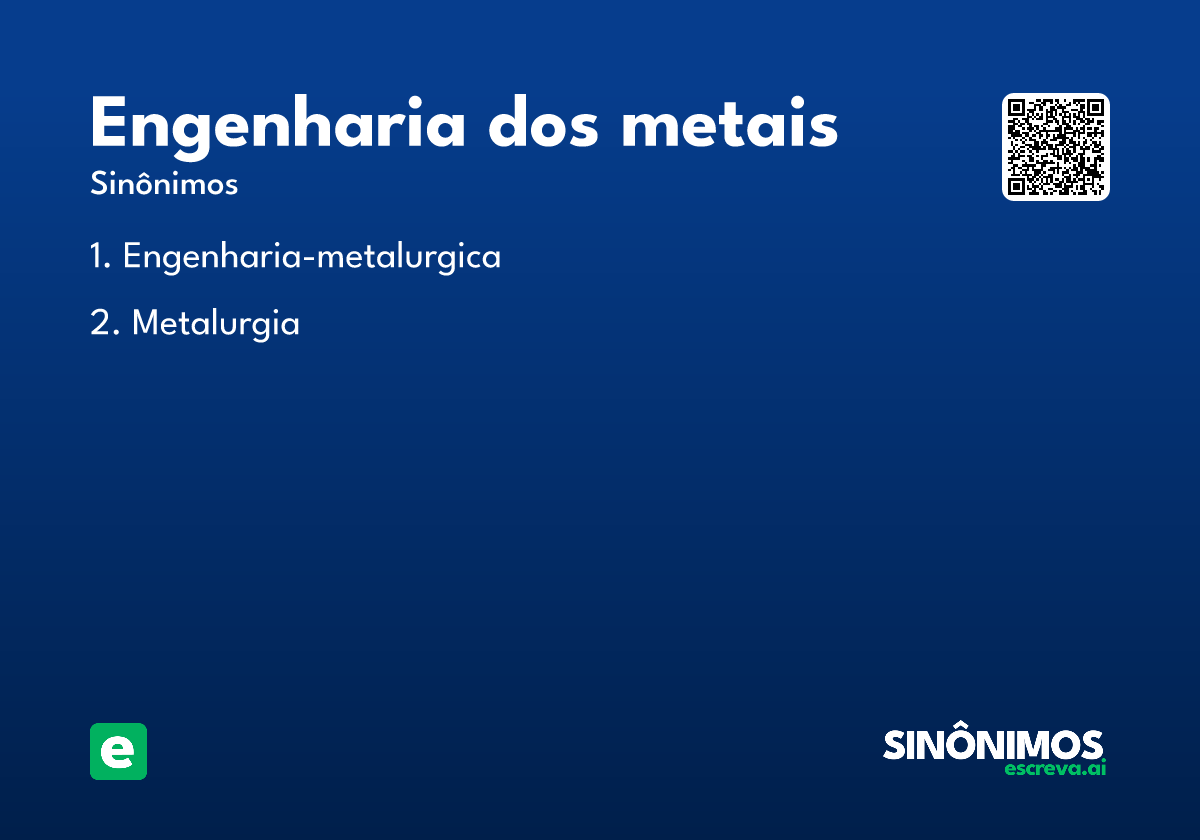 Engenharia dos metais
Sinônimos

1. Engenharia-metalurgica

2. Metalurgia

e

SINÔNIMOS
escreva.ai